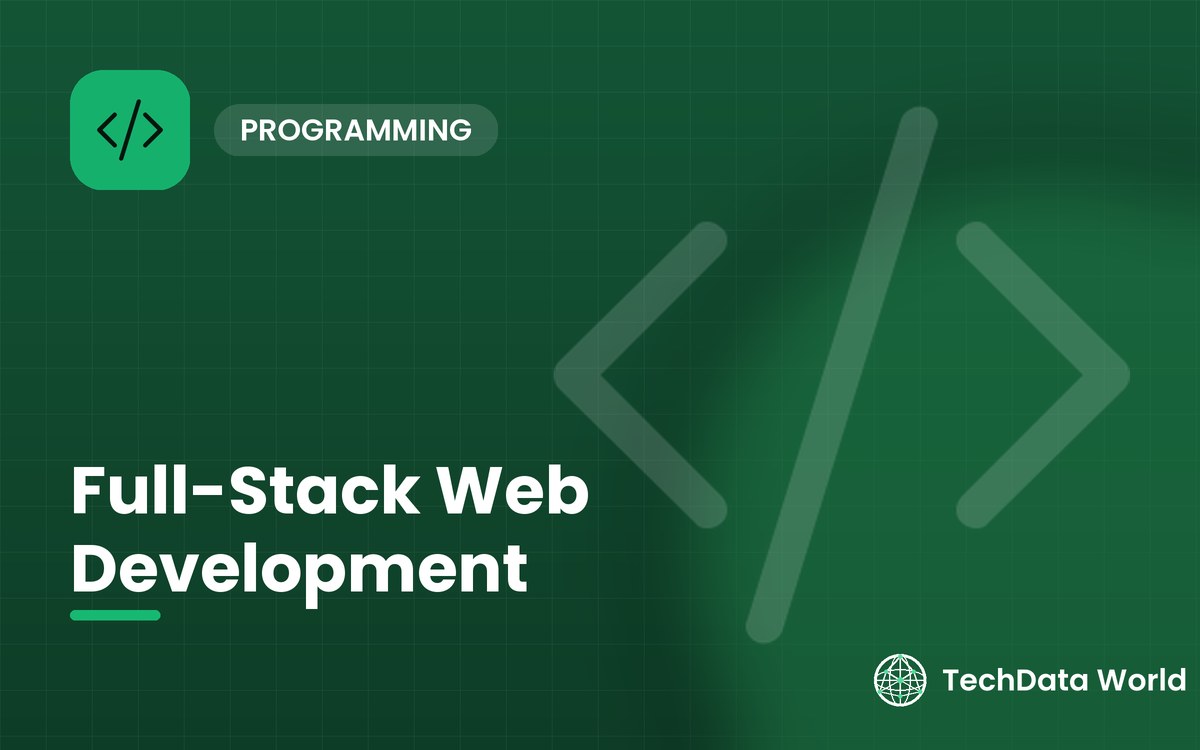 </>

PROGRAMMING

Full-Stack Web Development

TechData World